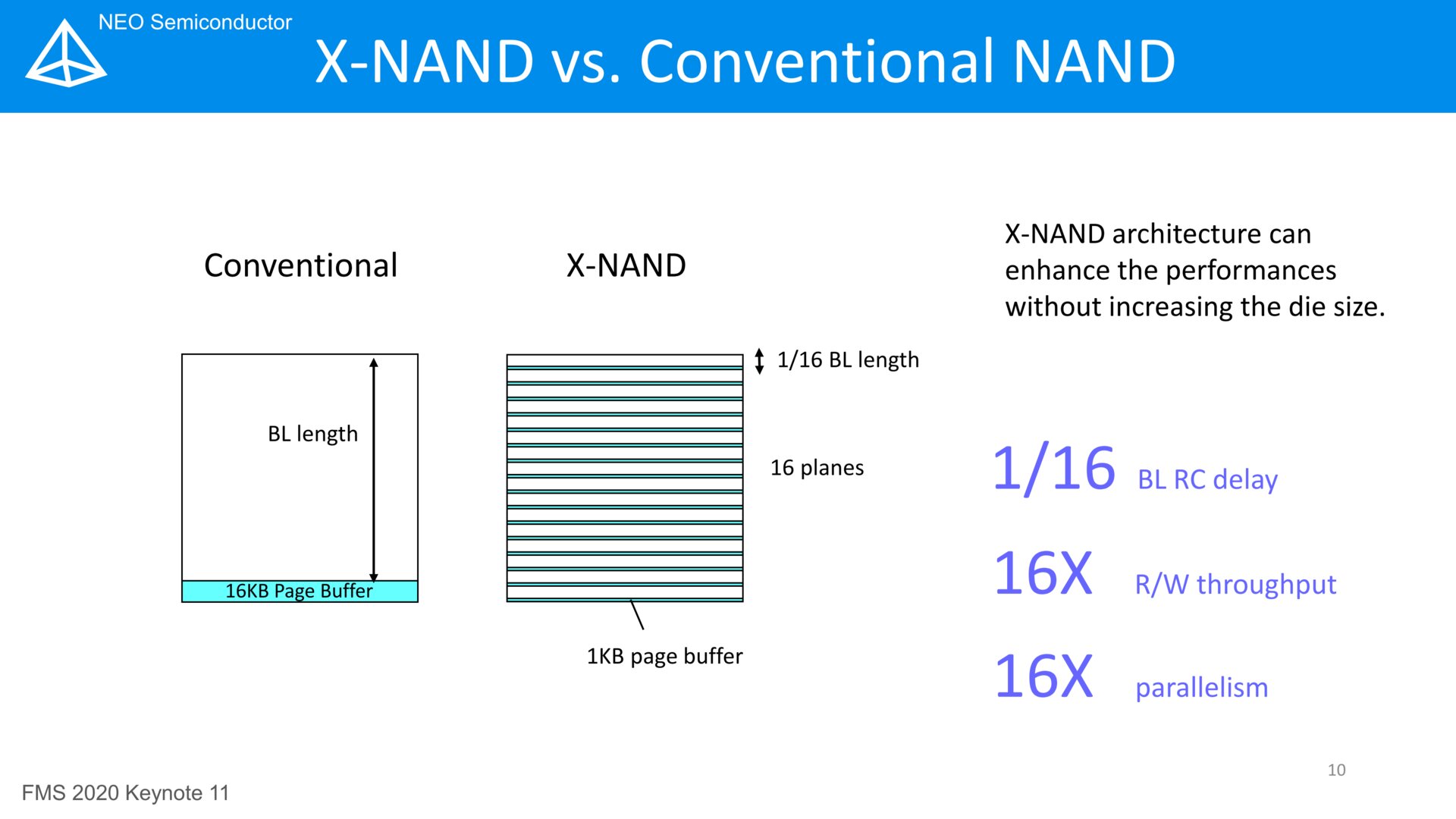 NEO Semiconductor

X-NAND vs. Conventional NAND

Conventional

BL length

16KB Page Buffer

X-NAND

1/16 BL length

16 planes

1KB page buffer

X-NAND architecture can enhance the performances without increasing the die size.

1/16 BL RC delay

16X R/W throughput

16X parallelism

10

FMS 2020 Keynote 11